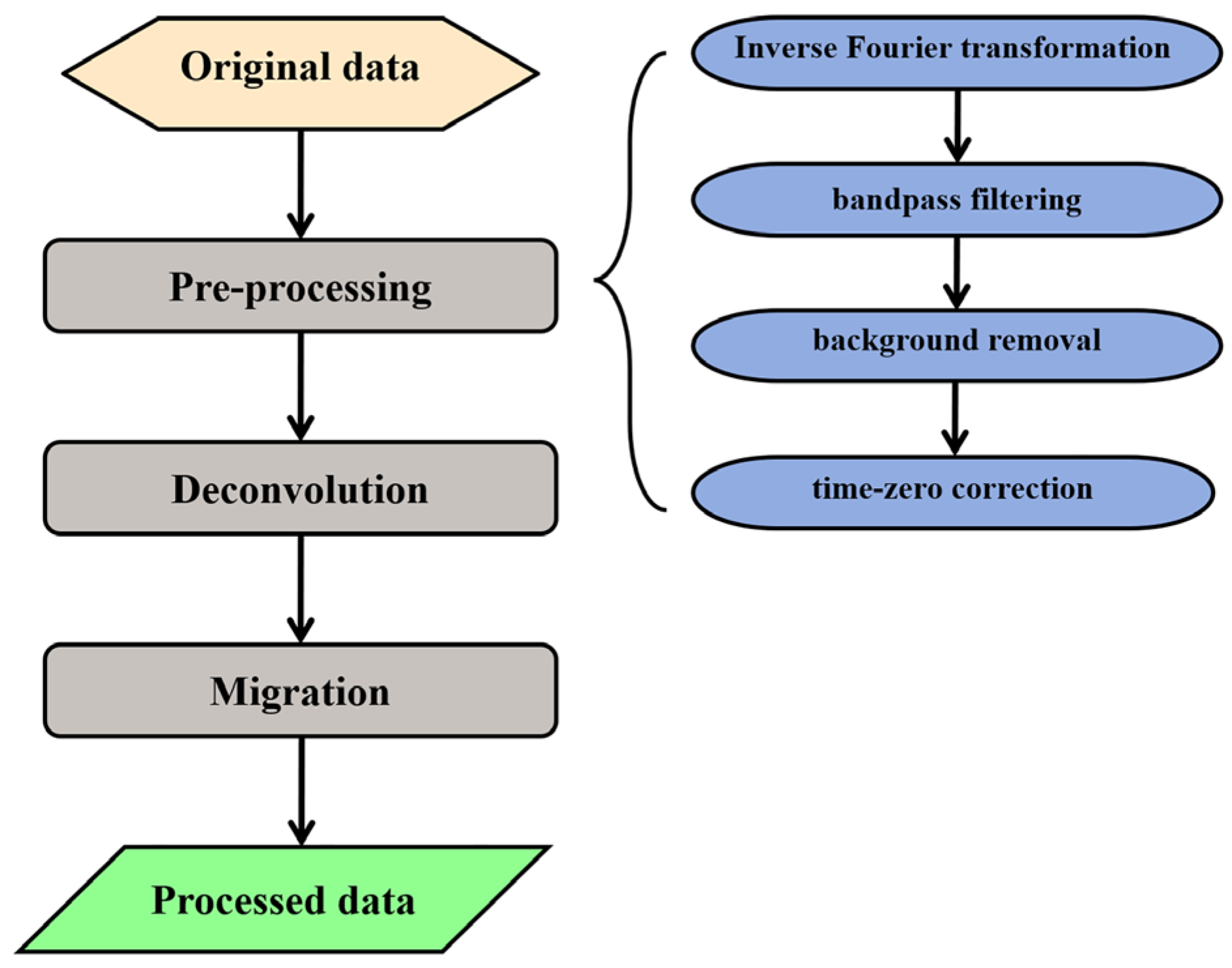 Original data

Pre-processing

Deconvolution

Migration

Processed data

Inverse Fourier transformation

bandpass filtering

background removal

time-zero correction